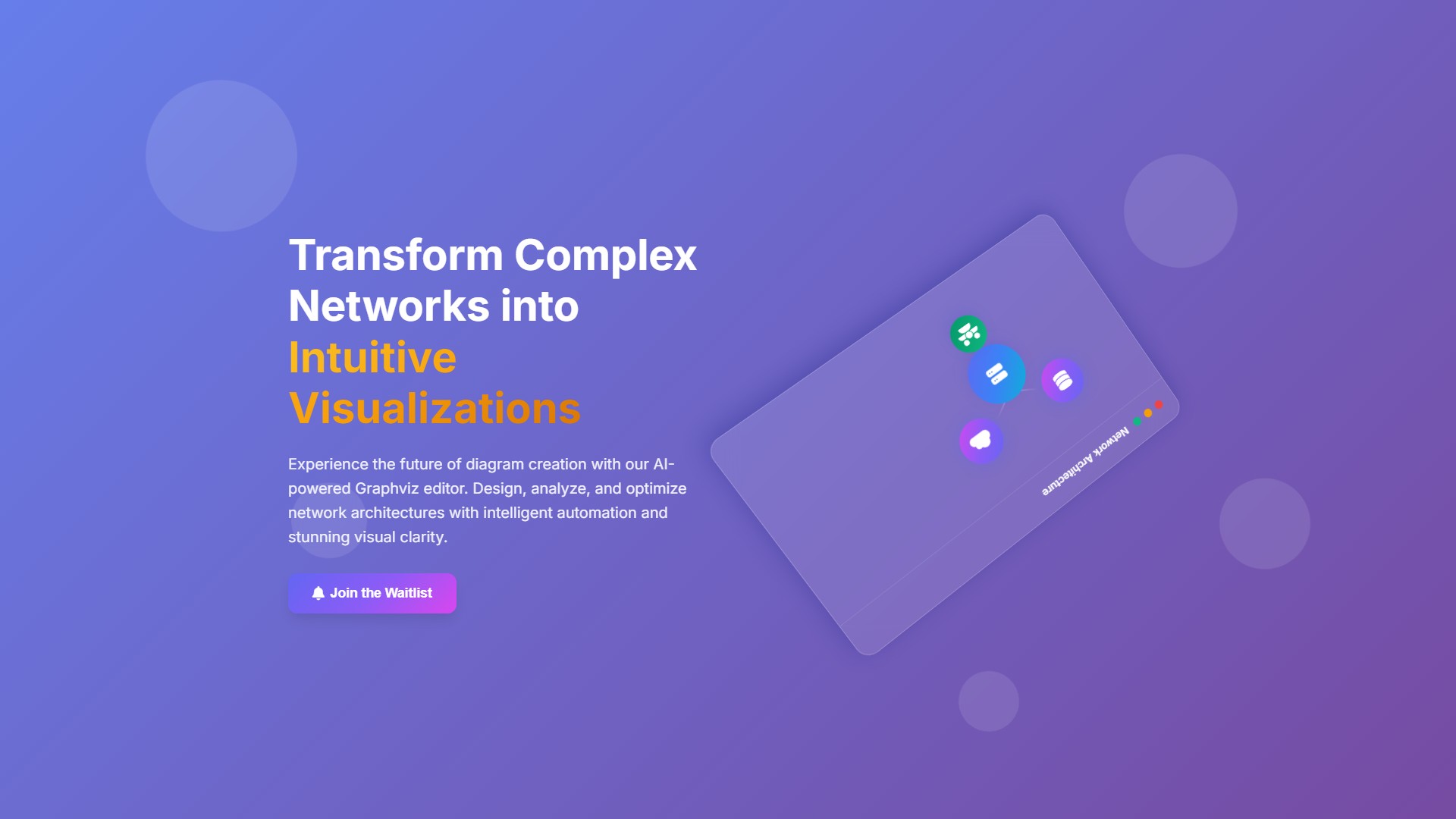 Transform Complex Networks into Intuitive Visualizations

Experience the future of diagram creation with our AI-powered Graphviz editor. Design, analyze, and optimize network architectures with intelligent automation and stunning visual clarity.

Join the Waitlist

Network Architecture